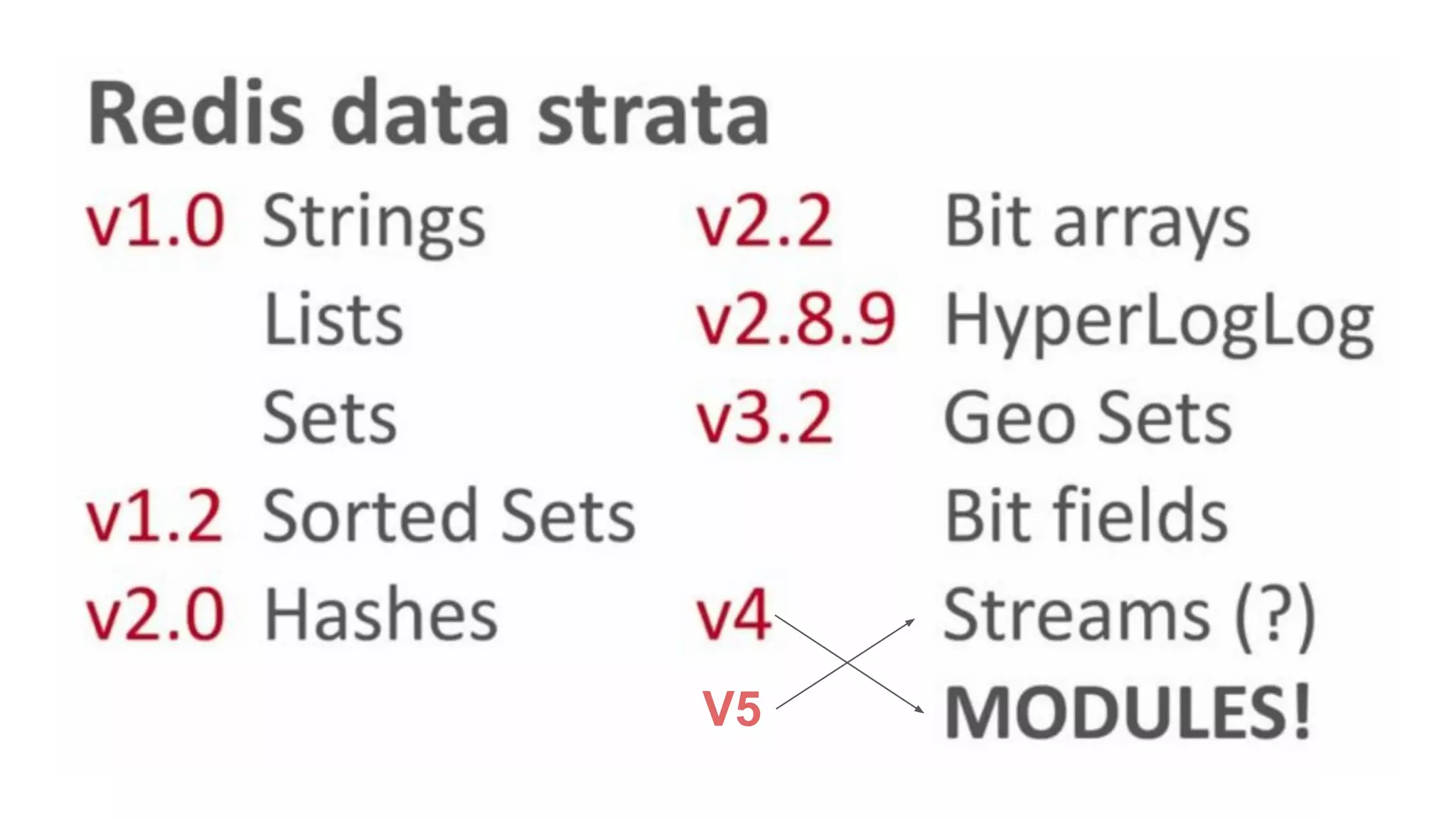 Redis data strata

v1.0 Strings
Lists
Sets
v1.2 Sorted Sets
v2.0 Hashes

v2.2 Bit arrays
v2.8.9 HyperLogLog
v3.2 Geo Sets
Bit fields
v4 Streams (?)
V5 MODULES!